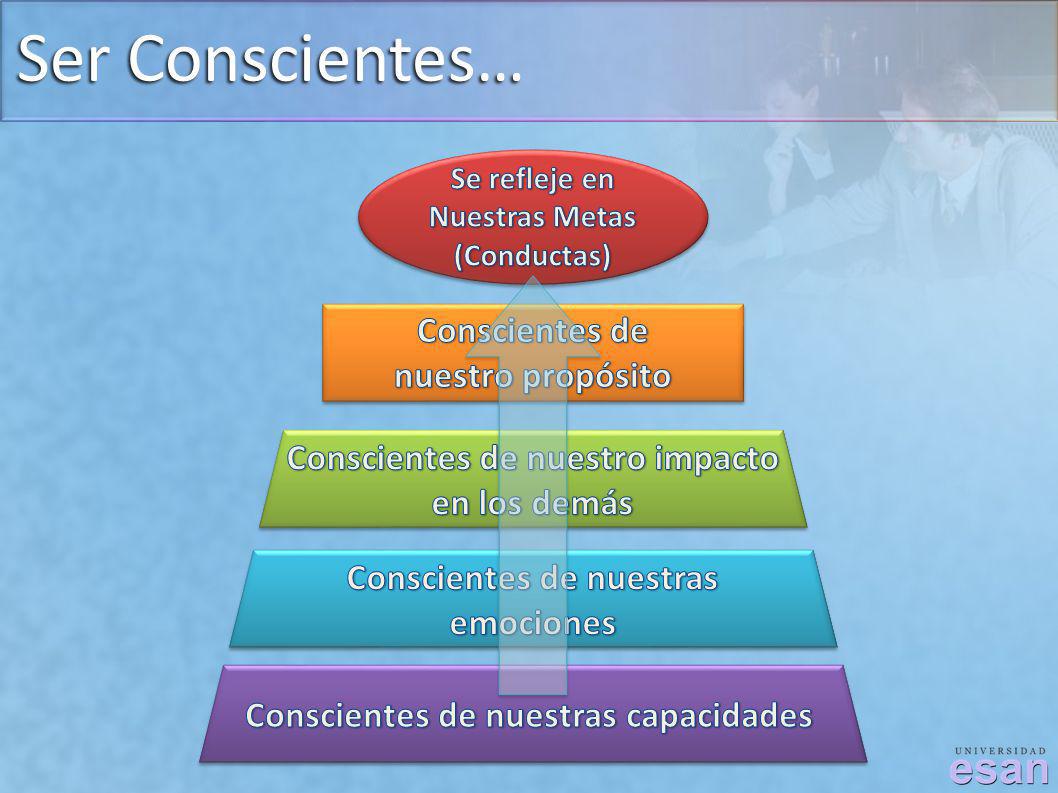 Ser Conscientes…

Se refleje en Nuestras Metas (Conductas)

Conscientes de nuestro propósito

Conscientes de nuestro impacto en los demás

Conscientes de nuestras emociones

Conscientes de nuestras capacidades

UNIVERSIDAD
esan